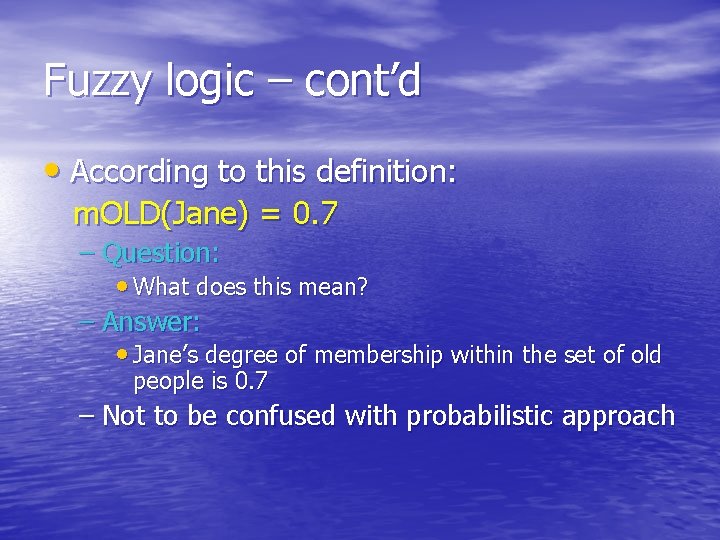 Fuzzy logic – cont'd

• According to this definition:
mOLD(Jane) = 0.7

– Question:
• What does this mean?

– Answer:
• Jane's degree of membership within the set of old people is 0.7

– Not to be confused with probabilistic approach